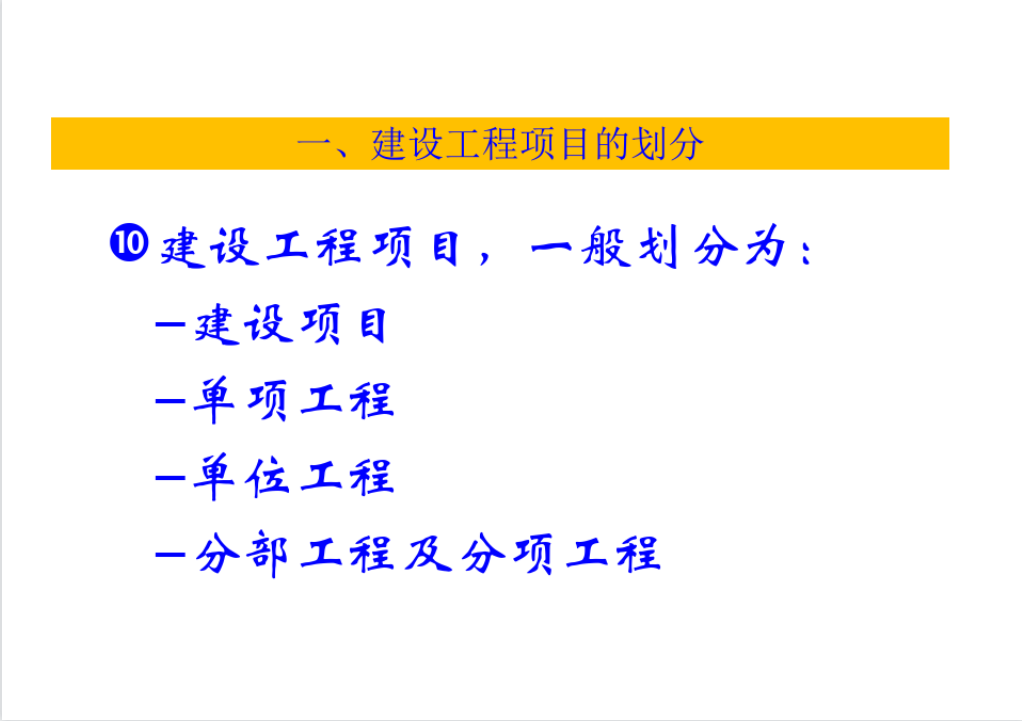 一、建设工程项目的划分

❿ 建设工程项目，一般划分为：

–建设项目

–单项工程

–单位工程

–分部工程及分项工程